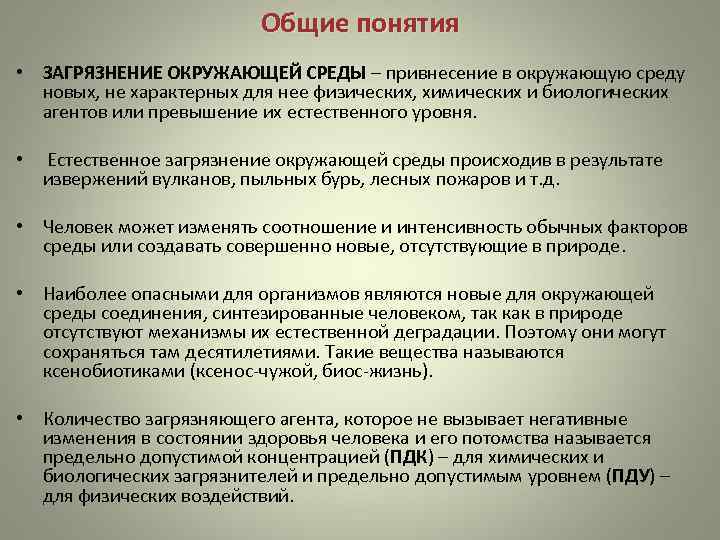 Общие понятия

• ЗАГРЯЗНЕНИЕ ОКРУЖАЮЩЕЙ СРЕДЫ – привнесение в окружающую среду новых, не характерных для нее физических, химических и биологических агентов или превышение их естественного уровня.

• Естественное загрязнение окружающей среды происходив в результате извержений вулканов, пыльных бурь, лесных пожаров и т.д.

• Человек может изменять соотношение и интенсивность обычных факторов среды или создавать совершенно новые, отсутствующие в природе.

• Наиболее опасными для организмов являются новые для окружающей среды соединения, синтезированные человеком, так как в природе отсутствуют механизмы их естественной деградации. Поэтому они могут сохраняться там десятилетиями. Такие вещества называются ксенобиотиками (ксенос-чужой, биос-жизнь).

• Количество загрязняющего агента, которое не вызывает негативные изменения в состоянии здоровья человека и его потомства называется предельно допустимой концентрацией (ПДК) – для химических и биологических загрязнителей и предельно допустимым уровнем (ПДУ) – для физических воздействий.